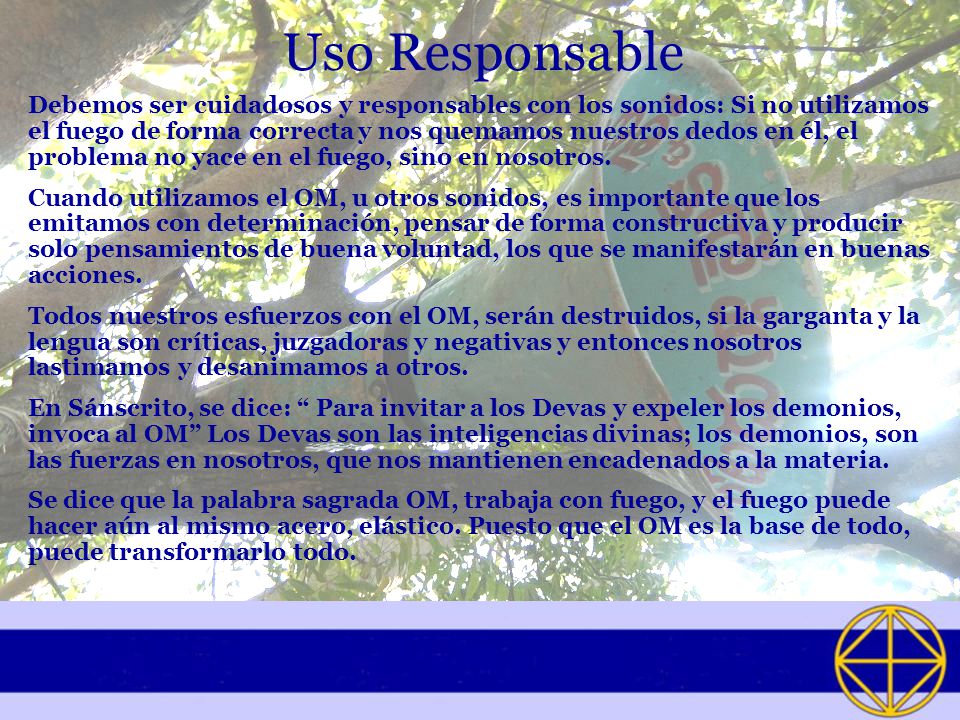 Uso Responsable

Debemos ser cuidadosos y responsables con los sonidos: Si no utilizamos el fuego de forma correcta y nos quemamos nuestros dedos en él, el problema no yace en el fuego, sino en nosotros.

Cuando utilizamos el OM, u otros sonidos, es importante que los emitamos con determinación, pensar de forma constructiva y producir solo pensamientos de buena voluntad, los que se manifestarán en buenas acciones.

Todos nuestros esfuerzos con el OM, serán destruidos, si la garganta y la lengua son críticas, juzgadoras y negativas y entonces nosotros lastimamos y desanimamos a otros.

En Sánscrito, se dice: “ Para invitar a los Devas y expeler los demonios, invoca al OM” Los Devas son las inteligencias divinas; los demonios, son las fuerzas en nosotros, que nos mantienen encadenados a la materia.

Se dice que la palabra sagrada OM, trabaja con fuego, y el fuego puede hacer aún al mismo acero, elástico. Puesto que el OM es la base de todo, puede transformarlo todo.